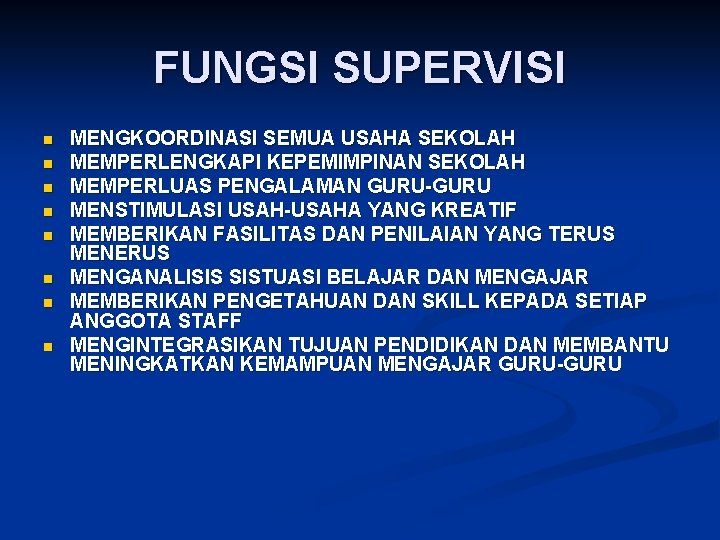 FUNGSI SUPERVISI

- MENGKOORDINASI SEMUA USAHA SEKOLAH
- MEMPERLENGKAPI KEPEMIMPINAN SEKOLAH
- MEMPERLUAS PENGALAMAN GURU-GURU
- MENSTIMULASI USAH-USAHA YANG KREATIF
- MEMBERIKAN FASILITAS DAN PENILAIAN YANG TERUS MENERUS
- MENGANALISIS SISTUASI BELAJAR DAN MENGAJAR
- MEMBERIKAN PENGETAHUAN DAN SKILL KEPADA SETIAP ANGGOTA STAFF
- MENGINTEGRASIKAN TUJUAN PENDIDIKAN DAN MEMBANTU MENINGKATKAN KEMAMPUAN MENGAJAR GURU-GURU